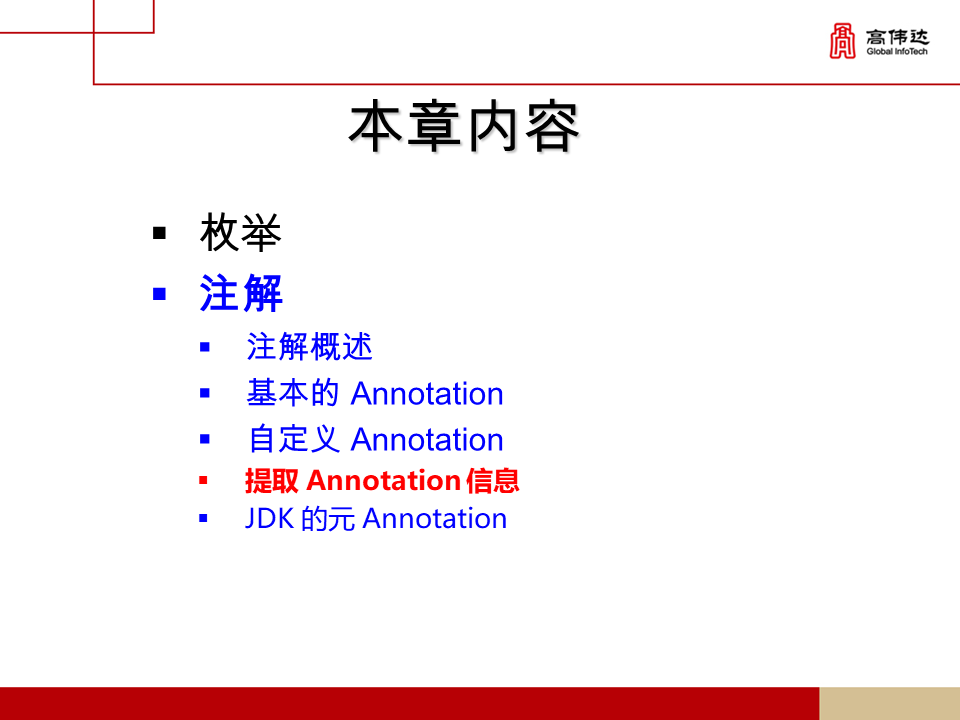 高伟达
Global InfoTech

本章内容

▪ 枚举
▪ 注解
▪ 注解概述
▪ 基本的 Annotation
▪ 自定义 Annotation
▪ 提取 Annotation 信息
▪ JDK 的元 Annotation